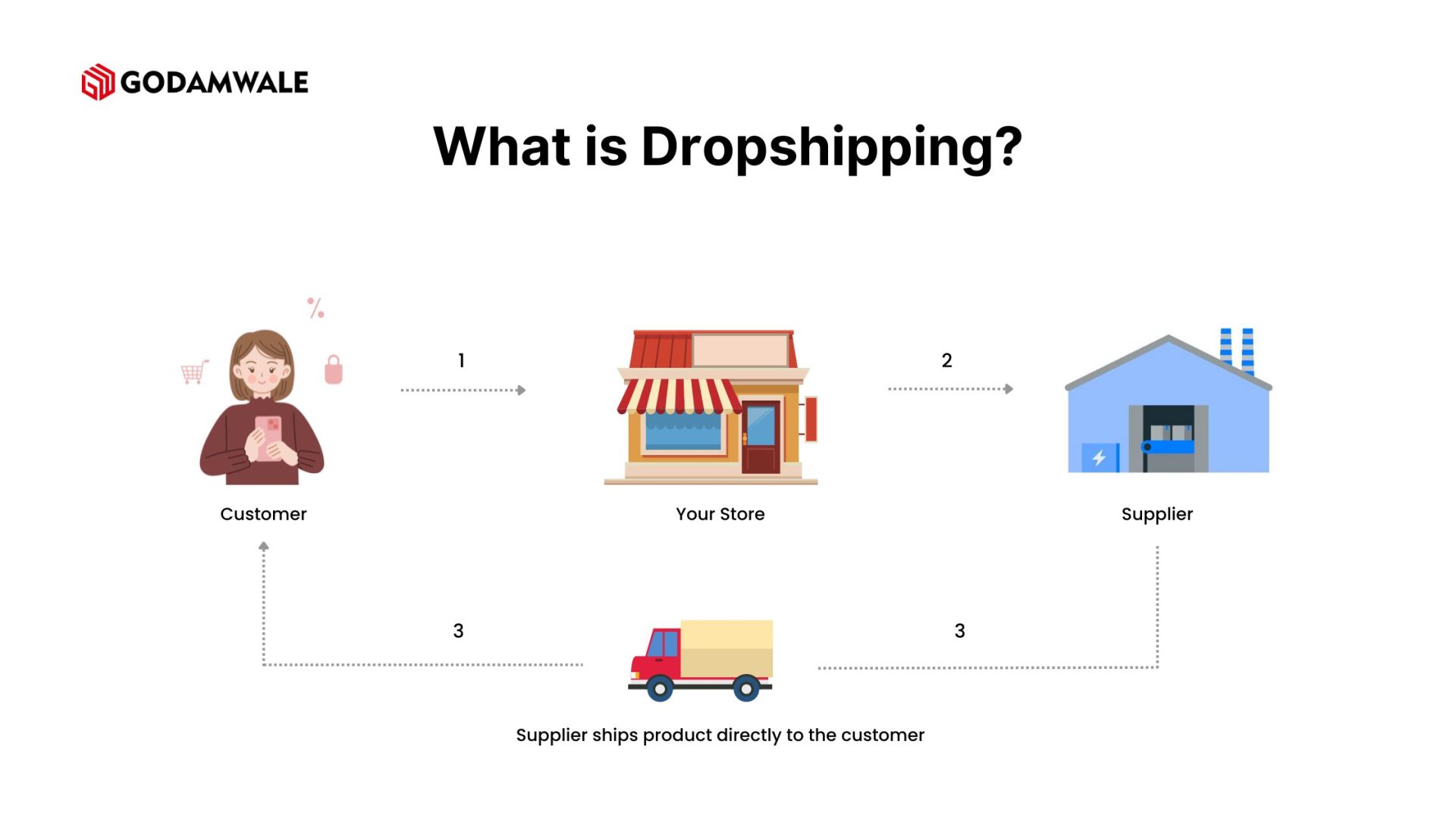 GODAMWALE

What is Dropshipping?

%

1

2

Customer

Your Store

Supplier

3

3

Supplier ships product directly to the customer